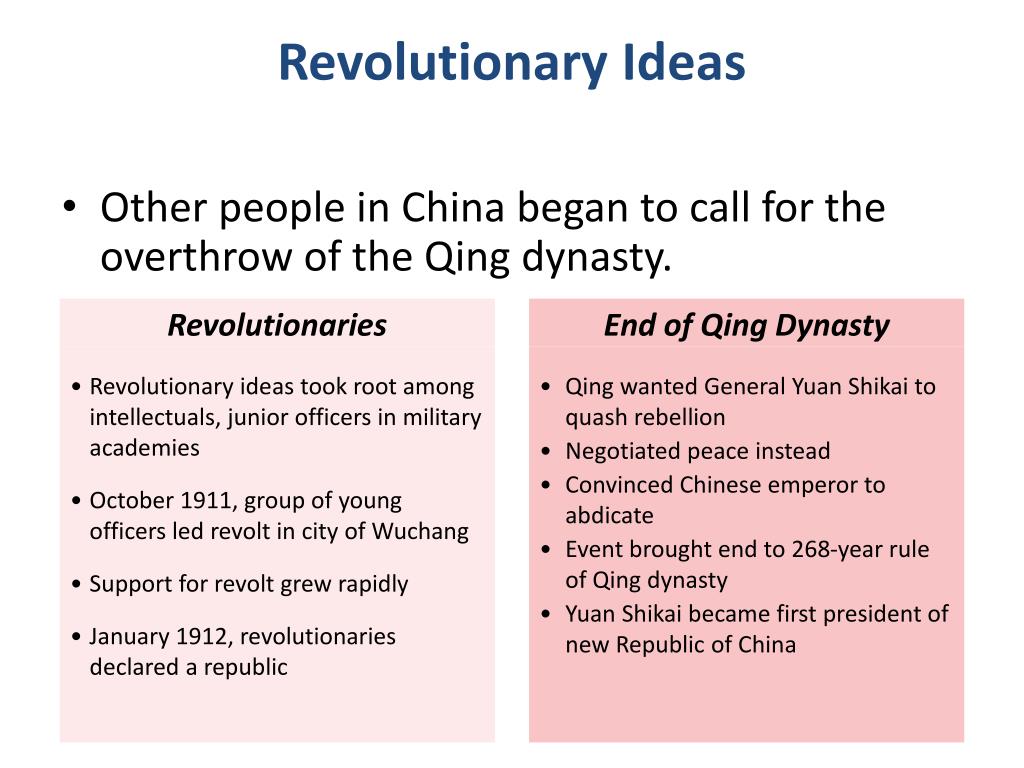 Revolutionary Ideas

• Other people in China began to call for the overthrow of the Qing dynasty.

Revolutionaries

• Revolutionary ideas took root among intellectuals, junior officers in military academies

• October 1911, group of young officers led revolt in city of Wuchang

• Support for revolt grew rapidly

• January 1912, revolutionaries declared a republic

End of Qing Dynasty

• Qing wanted General Yuan Shikai to quash rebellion

• Negotiated peace instead

• Convinced Chinese emperor to abdicate

• Event brought end to 268-year rule of Qing dynasty

• Yuan Shikai became first president of new Republic of China